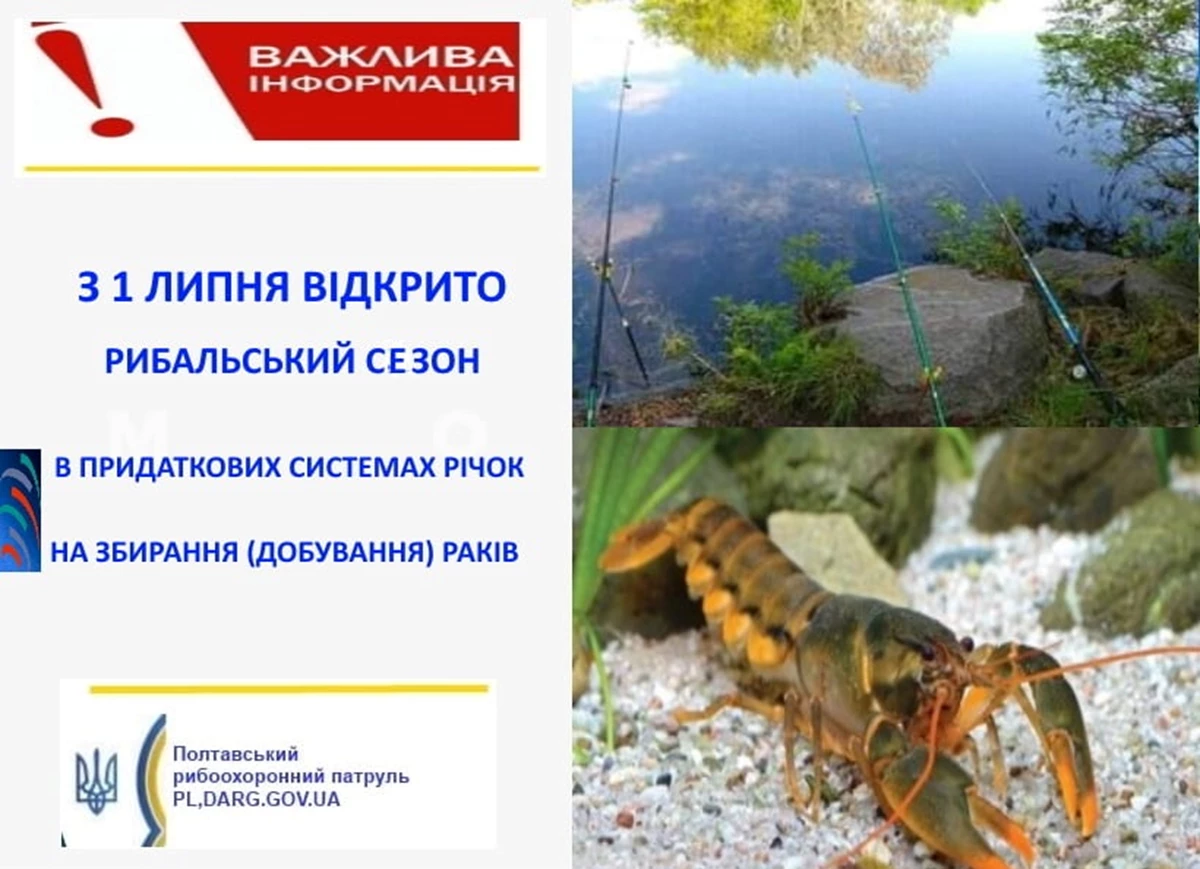 ВАЖЛИВА ІНФОРМАЦІЯ

З 1 ЛИПНЯ ВІДКРИТО

РИБАЛЬСЬКИЙ СЕЗОН

В ПРИДАТКОВИХ СИСТЕМАХ РІЧОК

НА ЗБИРАННЯ (ДОБУВАННЯ) РАКІВ

Полтавський рибоохоронний патруль PL,DARG.GOV.UA